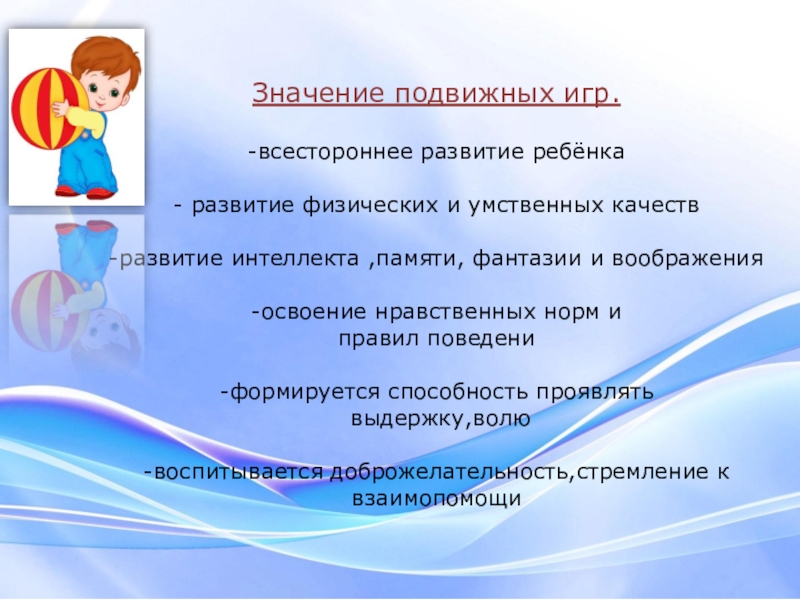 Значение подвижных игр.

-всестороннее развитие ребёнка

- развитие физических и умственных качеств

-развитие интеллекта ,памяти, фантазии и воображения

-освоение нравственных норм и правил поведени

-формируется способность проявлять выдержку,волю

-воспитывается доброжелательность,стремление к взаимопомощи